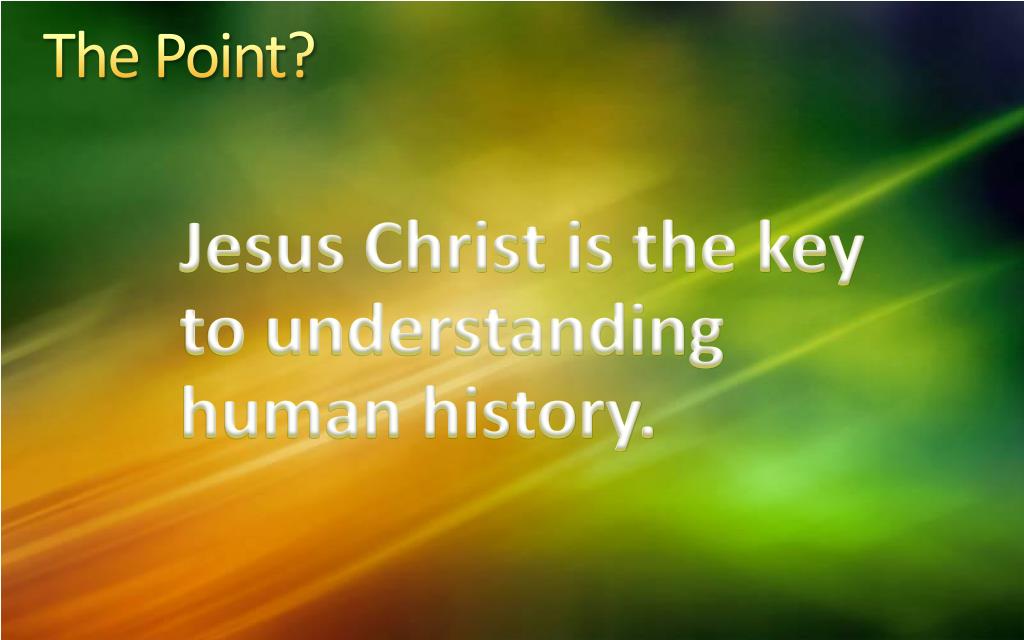 The Point?

Jesus Christ is the key to understanding human history.